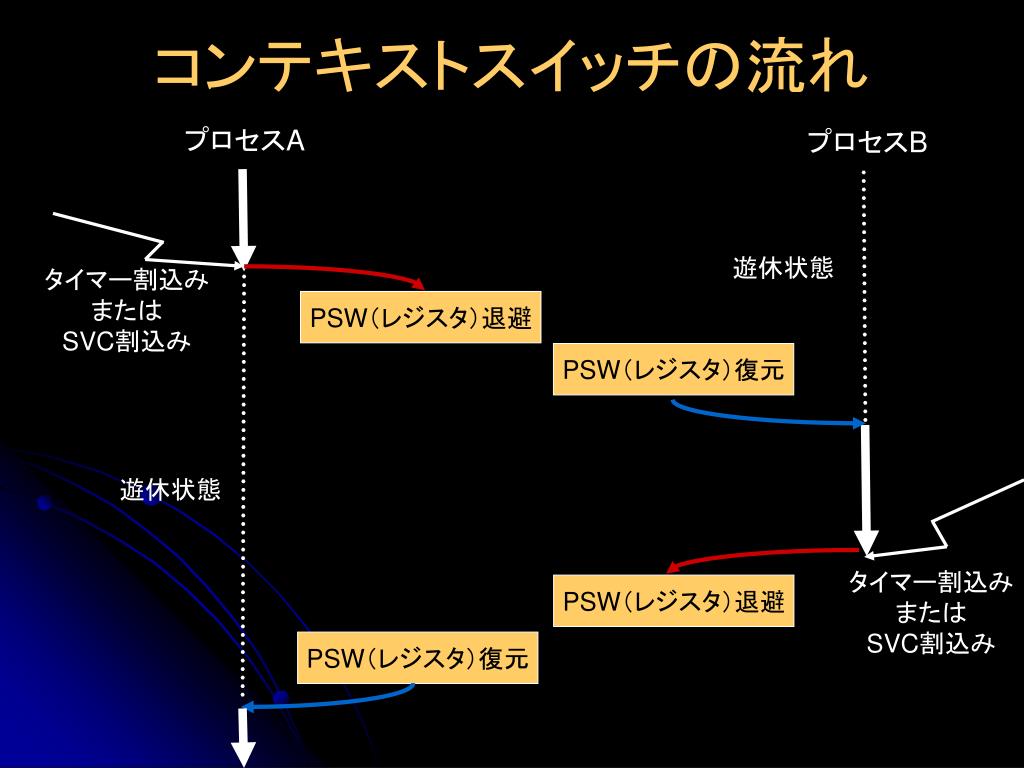 コンテキストスイッチの流れ

プロセスA

プロセスB

タイマー割込み
または
SVC割込み

遊休状態

PSW（レジスタ）退避

PSW（レジスタ）復元

遊休状態

PSW（レジスタ）退避

タイマー割込み
または
SVC割込み

PSW（レジスタ）復元